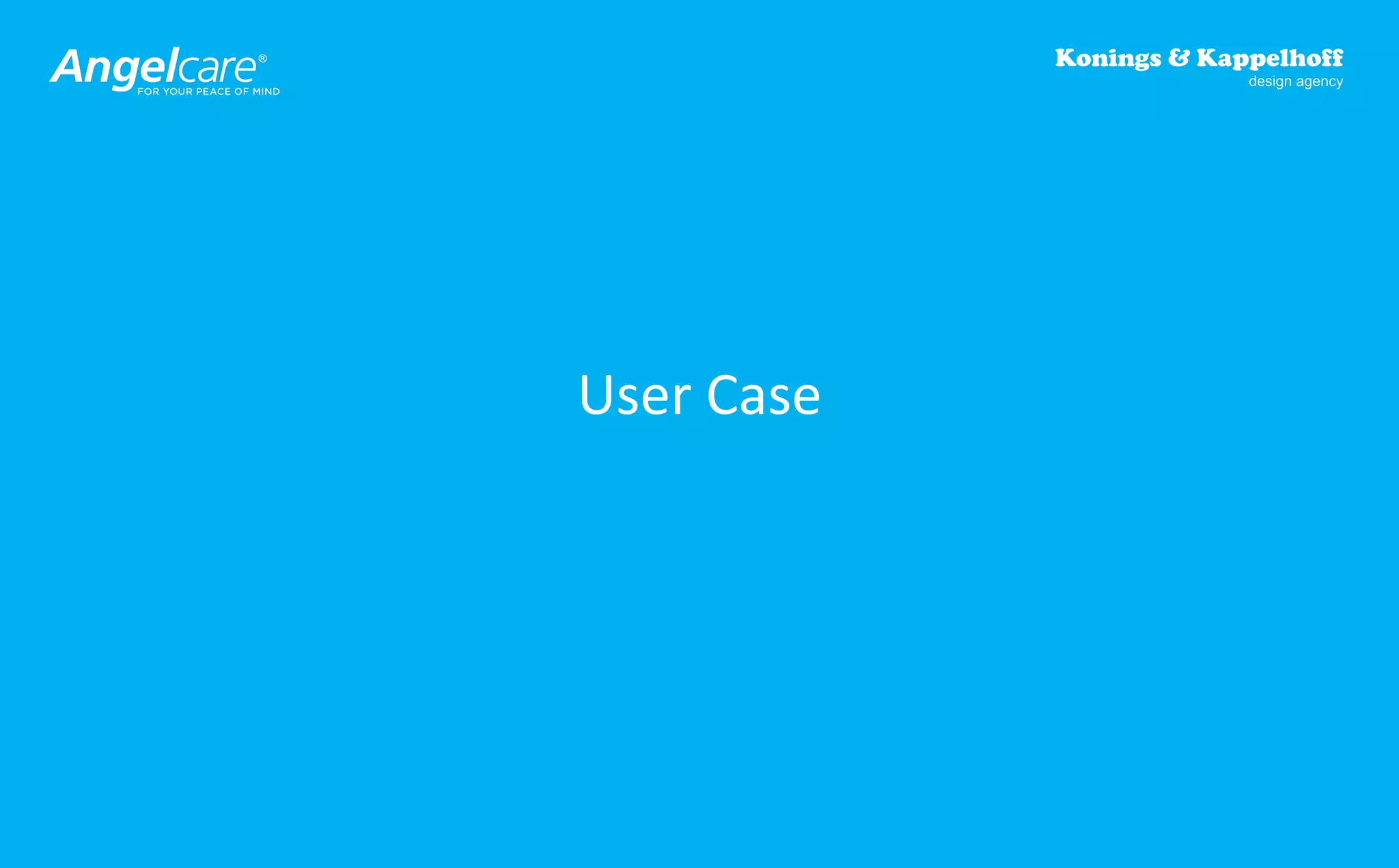 Angelcare®
FOR YOUR PEACE OF MIND

Konings & Kappelhoff
design agency

User Case